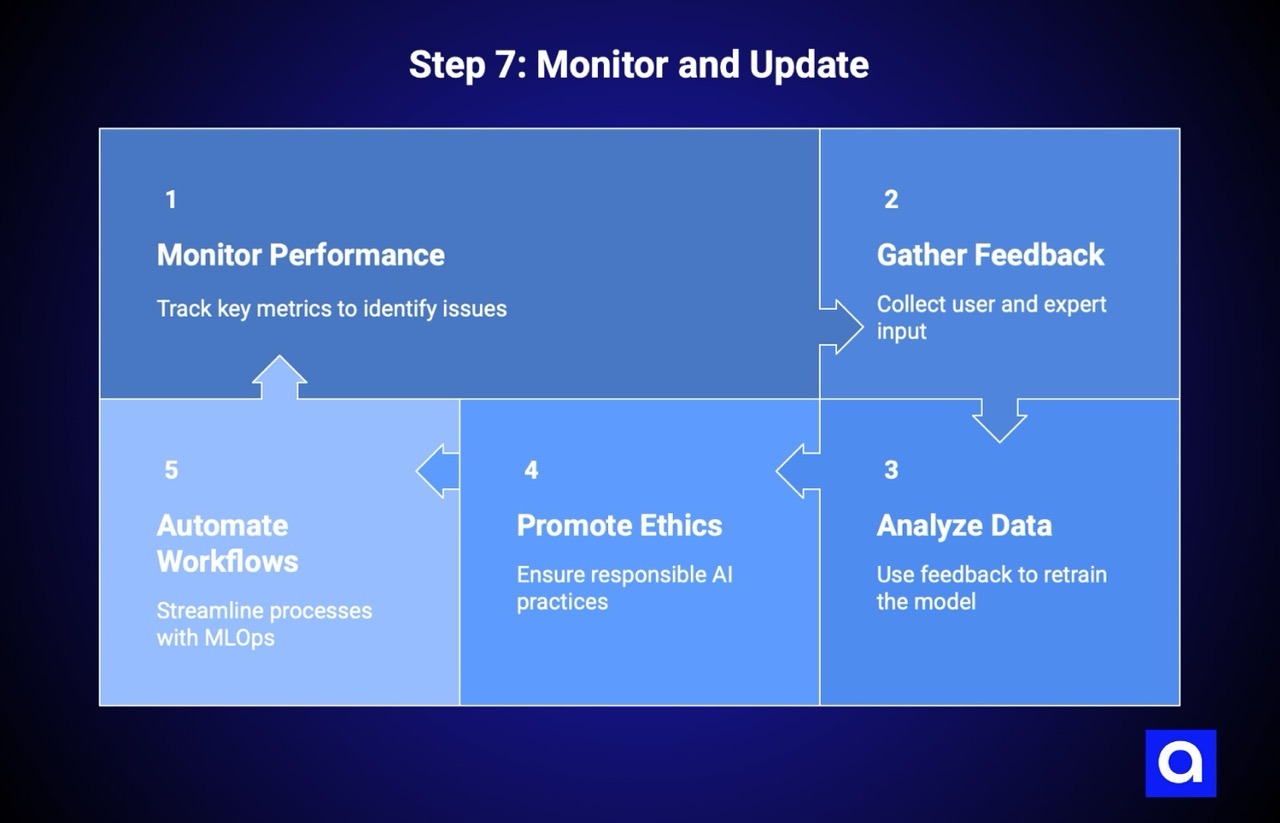 Step 7: Monitor and Update

1

Monitor Performance

Track key metrics to identify issues

2

Gather Feedback

Collect user and expert input

3

Analyze Data

Use feedback to retrain the model

4

Promote Ethics

Ensure responsible AI practices

5

Automate Workflows

Streamline processes with MLOps

a